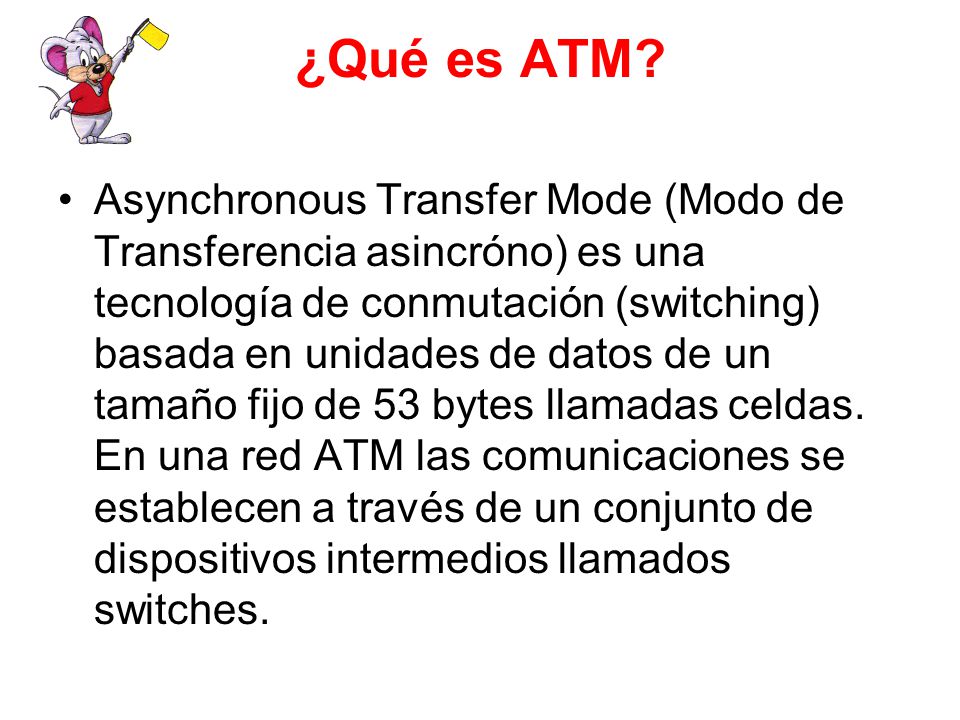 ¿Qué es ATM?

• Asynchronous Transfer Mode (Modo de Transferencia asincróno) es una tecnología de conmutación (switching) basada en unidades de datos de un tamaño fijo de 53 bytes llamadas celdas. En una red ATM las comunicaciones se establecen a través de un conjunto de dispositivos intermedios llamados switches.